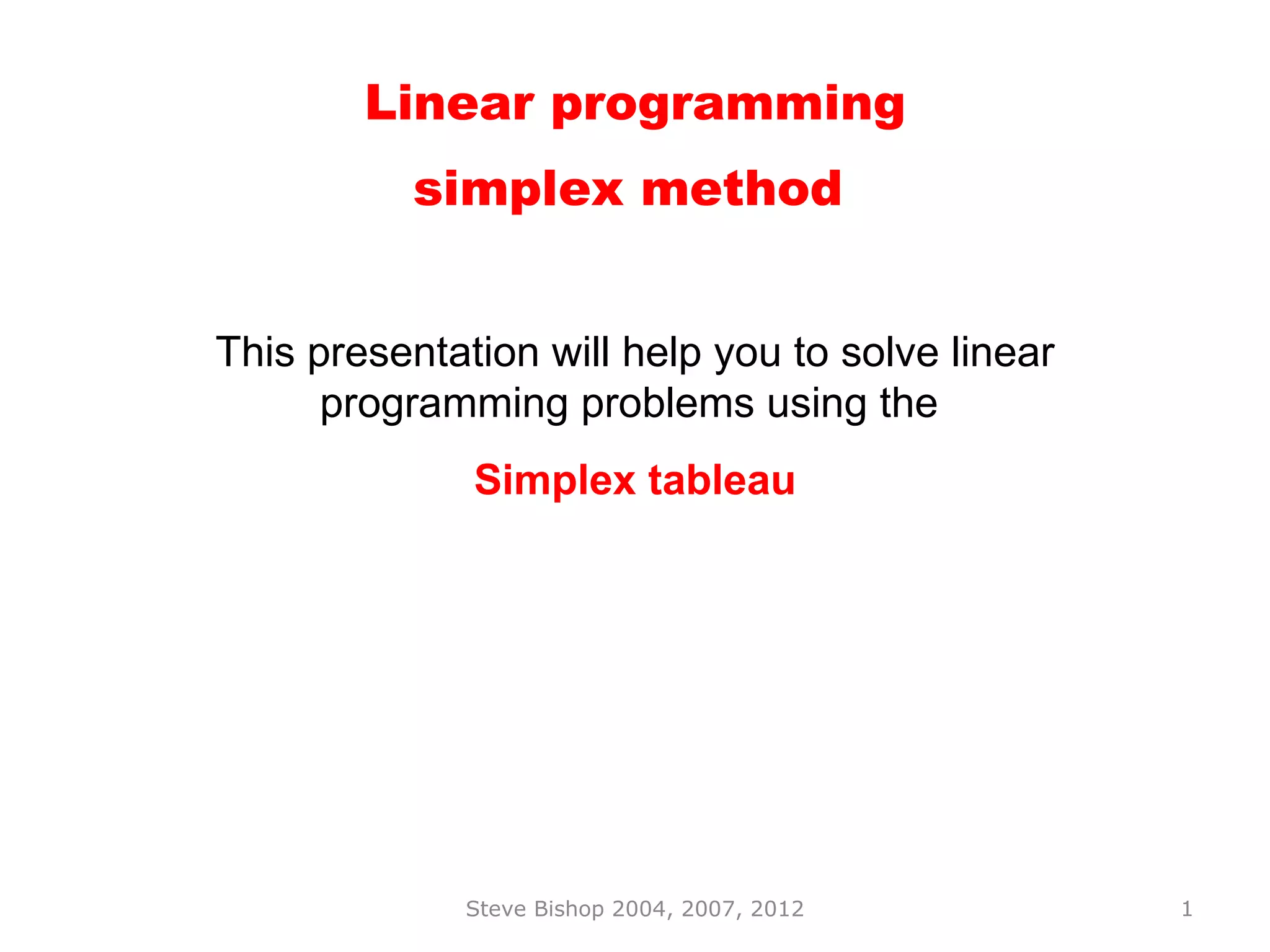 Linear programming

simplex method

This presentation will help you to solve linear programming problems using the

Simplex tableau

Steve Bishop 2004, 2007, 2012

1